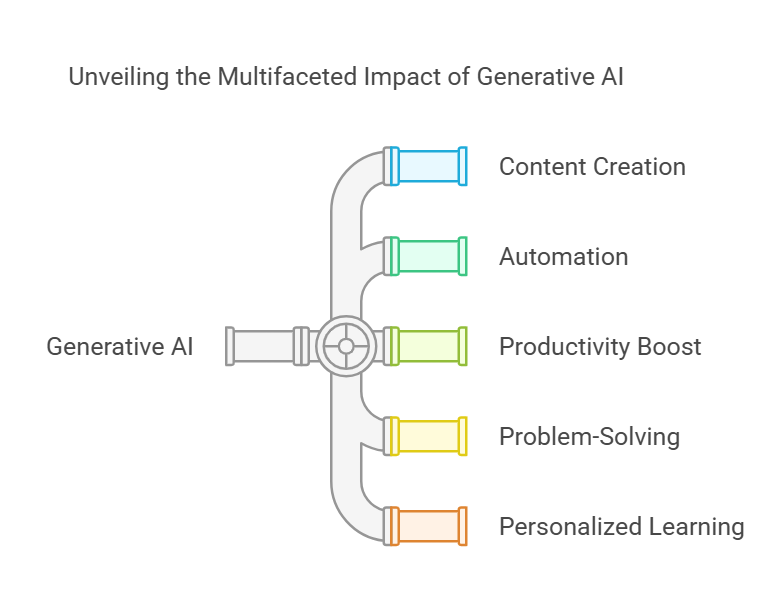 Unveiling the Multifaceted Impact of Generative AI

Generative AI

Content Creation

Automation

Productivity Boost

Problem-Solving

Personalized Learning